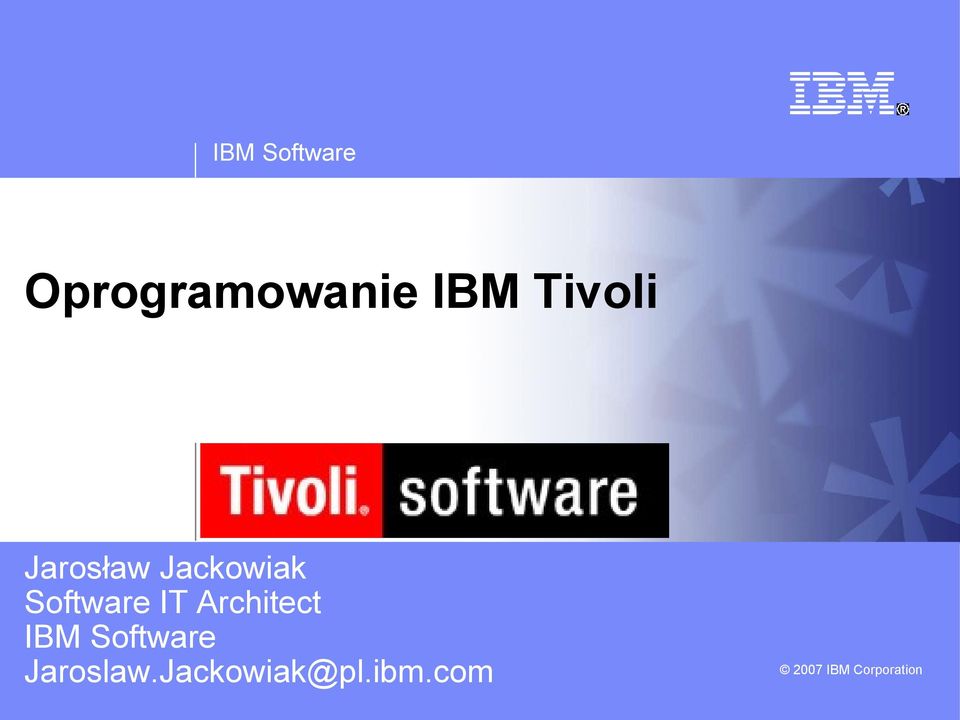 IBM®

IBM Software

Oprogramowanie IBM Tivoli

Tivoli. software

Jarosław Jackowiak
Software IT Architect
IBM Software
Jaroslaw.Jackowiak@pl.ibm.com

© 2007 IBM Corporation